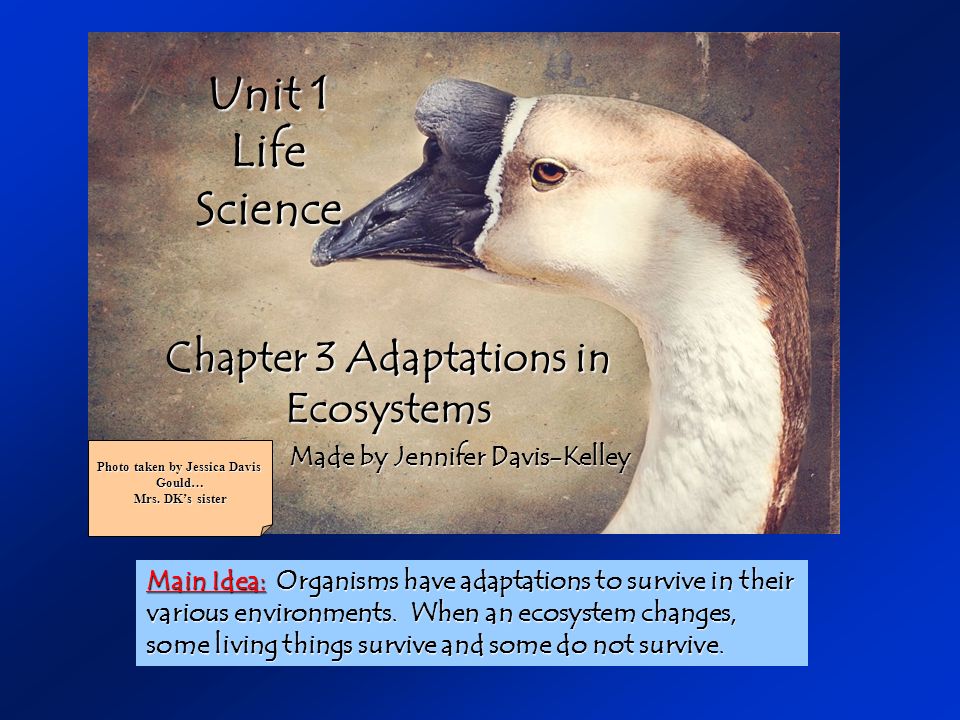 Unit 1
Life
Science

Chapter 3 Adaptations in Ecosystems

Made by Jennifer Davis-Kelley

Photo taken by Jessica Davis Gould…
Mrs. DK's sister

Main Idea: Organisms have adaptations to survive in their various environments. When an ecosystem changes, some living things survive and some do not survive.